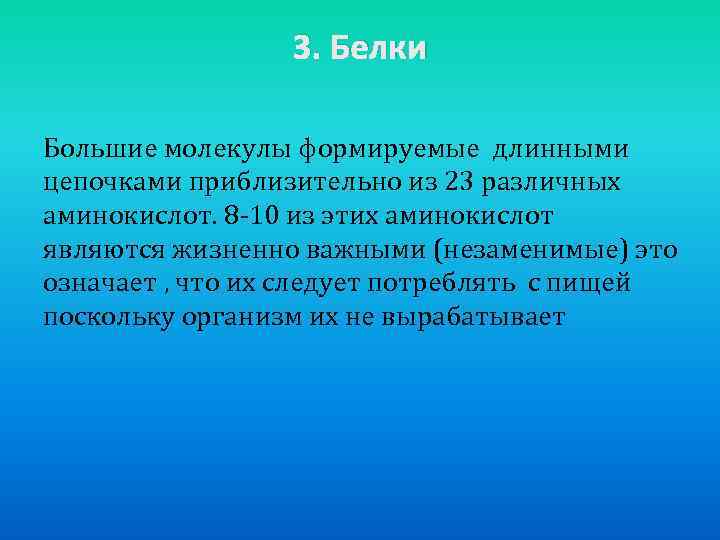 3. Белки

Большие молекулы формируемые длинными цепочками приблизительно из 23 различных аминокислот. 8-10 из этих аминокислот являются жизненно важными (незаменимые) это означает , что их следует потреблять с пищей поскольку организм их не вырабатывает